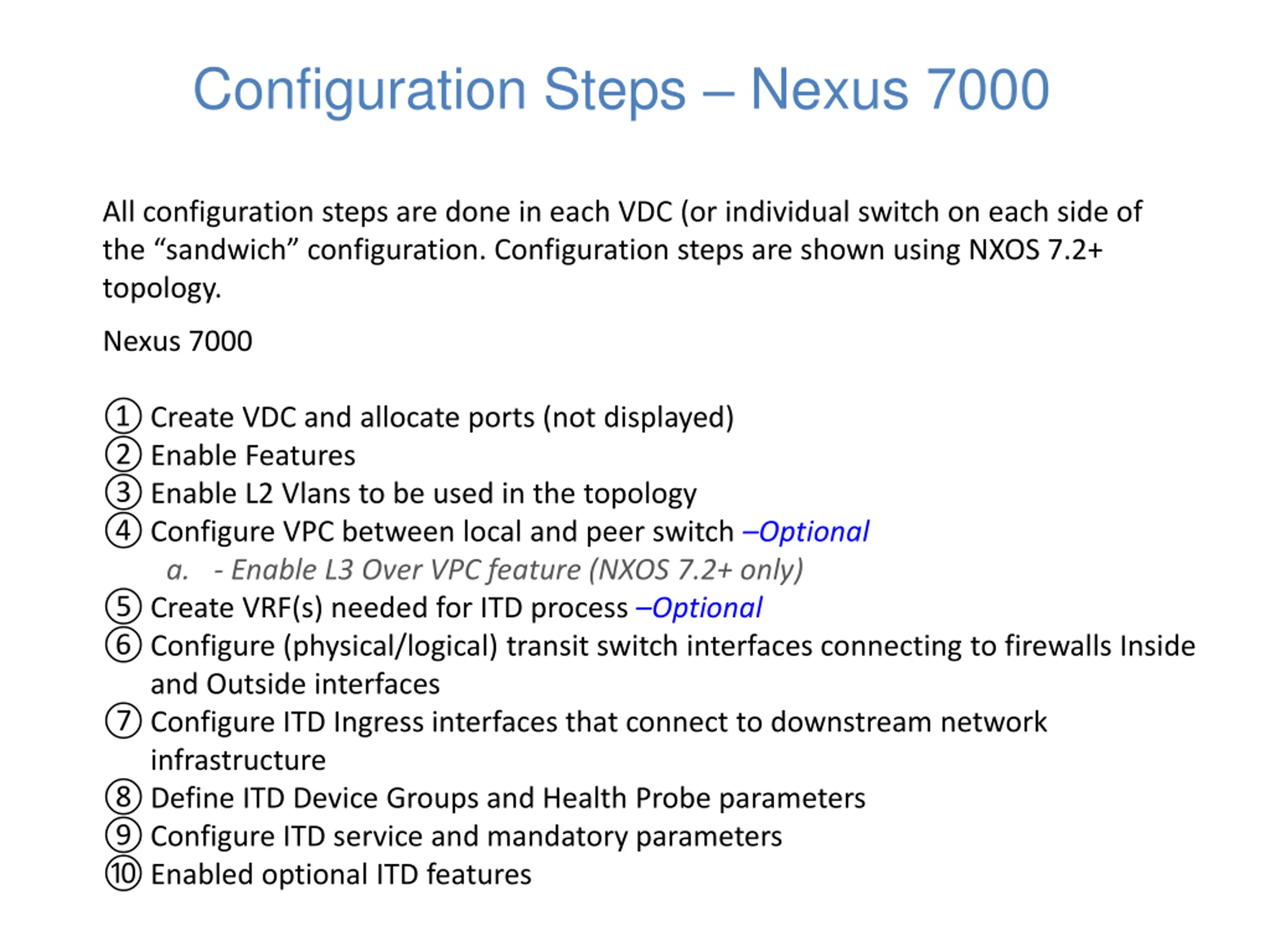 Configuration Steps – Nexus 7000

All configuration steps are done in each VDC (or individual switch on each side of the “sandwich” configuration. Configuration steps are shown using NXOS 7.2+ topology.

Nexus 7000

① Create VDC and allocate ports (not displayed)
② Enable Features
③ Enable L2 Vlans to be used in the topology
④ Configure VPC between local and peer switch –Optional
a. - Enable L3 Over VPC feature (NXOS 7.2+ only)
⑤ Create VRF(s) needed for ITD process –Optional
⑥ Configure (physical/logical) transit switch interfaces connecting to firewalls Inside and Outside interfaces
⑦ Configure ITD Ingress interfaces that connect to downstream network infrastructure
⑧ Define ITD Device Groups and Health Probe parameters
⑨ Configure ITD service and mandatory parameters
⑩ Enabled optional ITD features